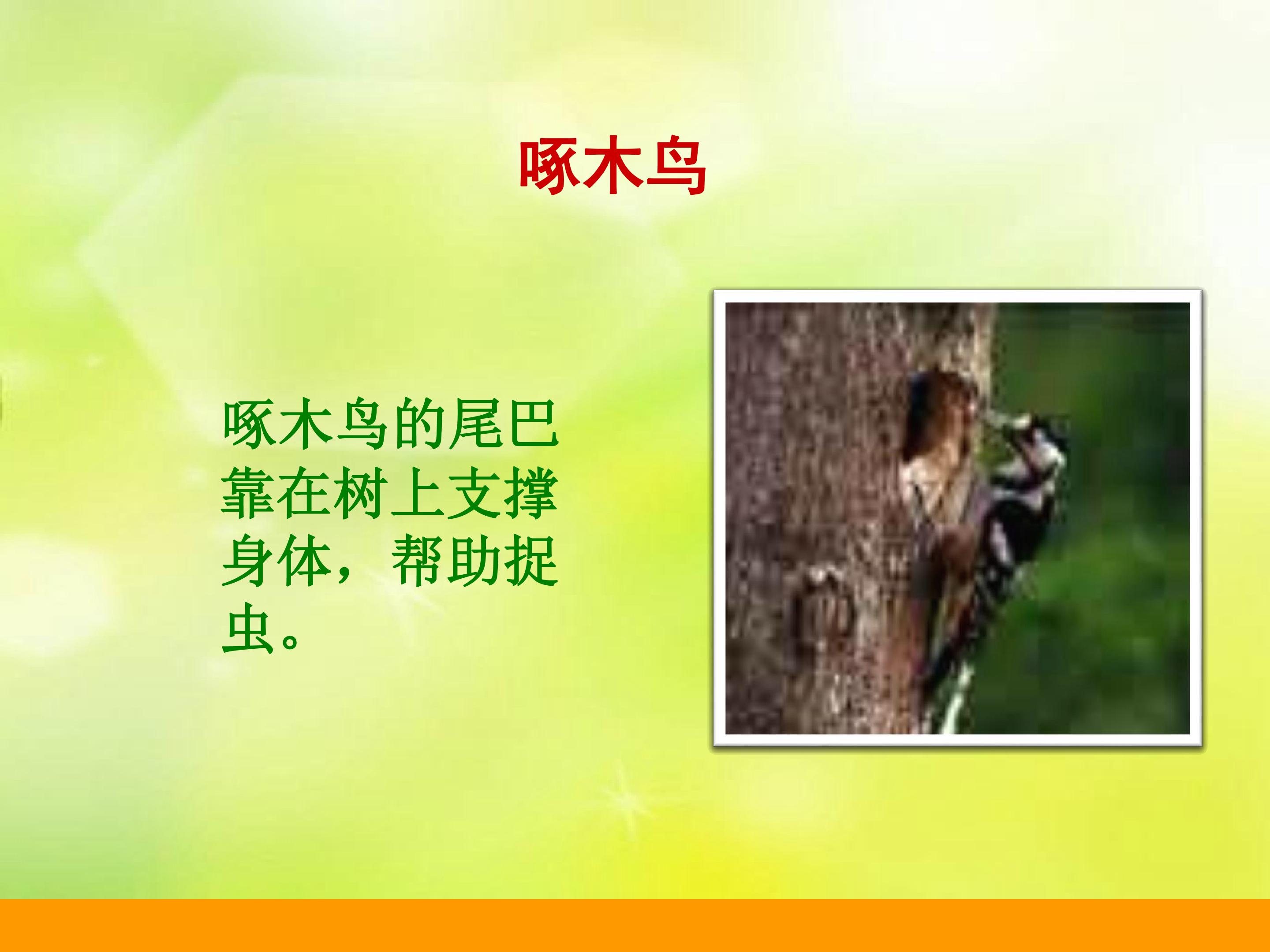 啄木鸟

啄木鸟的尾巴靠在树上支撑身体，帮助捉虫。